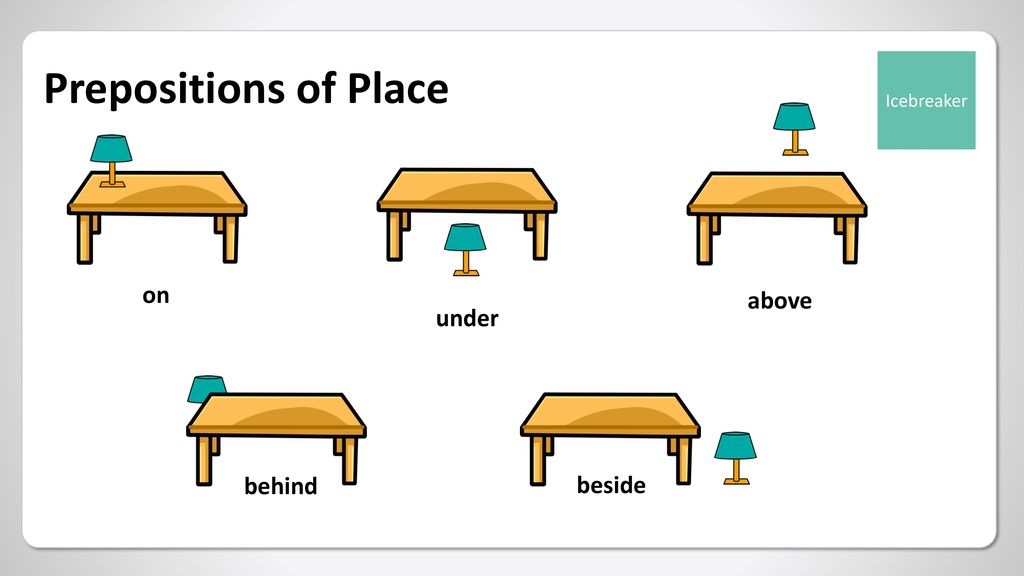 Prepositions of Place

Icebreaker

on

under

above

behind

beside